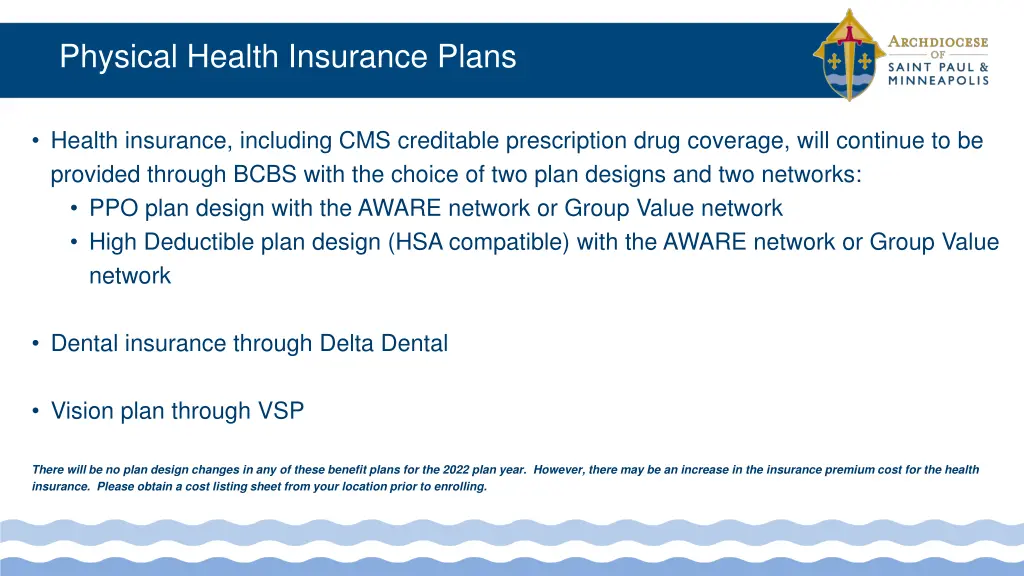 Physical Health Insurance Plans

ARCHDIOCESE OF SAINT PAUL & MINNEAPOLIS

• Health insurance, including CMS creditable prescription drug coverage, will continue to be provided through BCBS with the choice of two plan designs and two networks:
  • PPO plan design with the AWARE network or Group Value network
  • High Deductible plan design (HSA compatible) with the AWARE network or Group Value network

• Dental insurance through Delta Dental

• Vision plan through VSP

There will be no plan design changes in any of these benefit plans for the 2022 plan year. However, there may be an increase in the insurance premium cost for the health insurance. Please obtain a cost listing sheet from your location prior to enrolling.